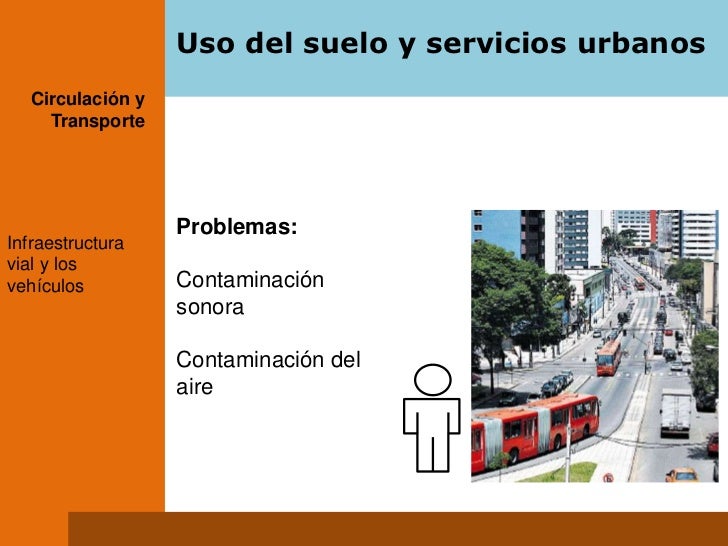 Uso del suelo y servicios urbanos

Circulación y Transporte

Infraestructura vial y los vehículos

Problemas:

Contaminación sonora

Contaminación del aire